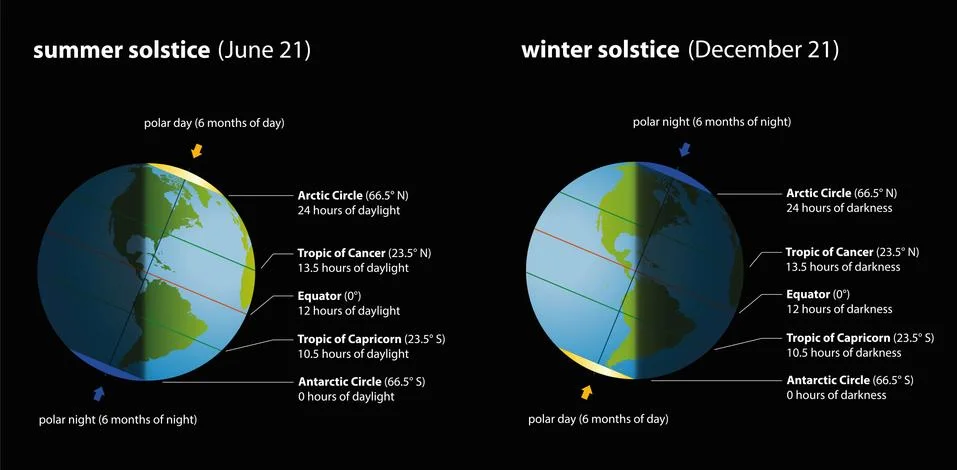 summer solstice (June 21)

polar day (6 months of day)

Arctic Circle (66.5° N)
24 hours of daylight

Tropic of Cancer (23.5° N)
13.5 hours of daylight

Equator (0°)
12 hours of daylight

Tropic of Capricorn (23.5° S)
10.5 hours of daylight

Antarctic Circle (66.5° S)
0 hours of daylight

polar night (6 months of night)

winter solstice (December 21)

polar night (6 months of night)

Arctic Circle (66.5° N)
24 hours of darkness

Tropic of Cancer (23.5° N)
13.5 hours of darkness

Equator (0°)
12 hours of darkness

Tropic of Capricorn (23.5° S)
10.5 hours of darkness

Antarctic Circle (66.5° S)
0 hours of darkness

polar day (6 months of day)